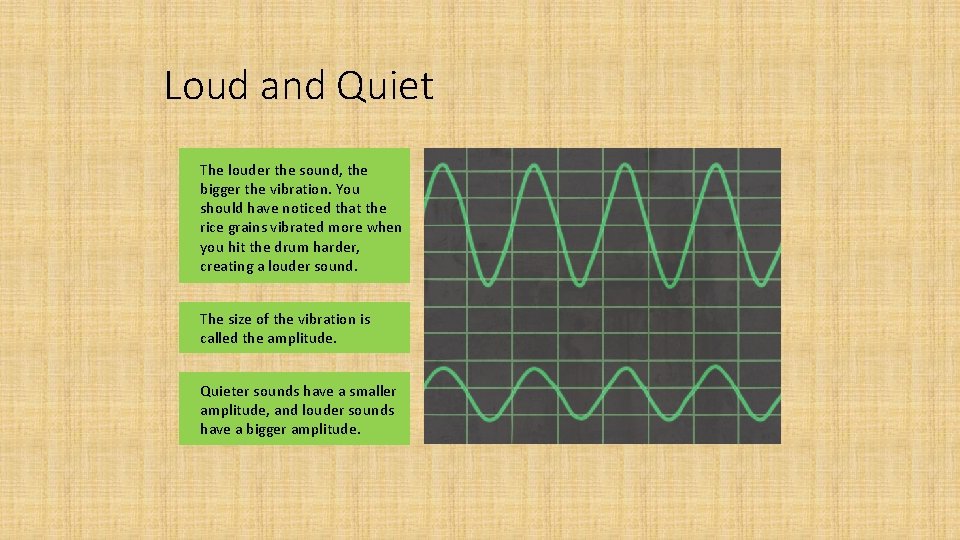 Loud and Quiet

The louder the sound, the bigger the vibration. You should have noticed that the rice grains vibrated more when you hit the drum harder, creating a louder sound.

The size of the vibration is called the amplitude.

Quieter sounds have a smaller amplitude, and louder sounds have a bigger amplitude.